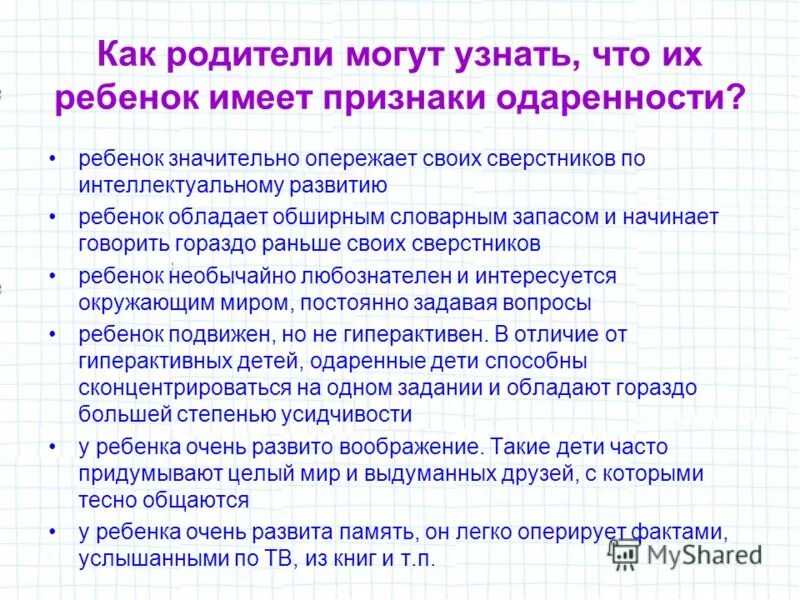 Как родители могут узнать, что их ребенок имеет признаки одаренности?

• ребенок значительно опережает своих сверстников по интеллектуальному развитию
• ребенок обладает обширным словарным запасом и начинает говорить гораздо раньше своих сверстников
• ребенок необычайно любознателен и интересуется окружающим миром, постоянно задавая вопросы
• ребенок подвижен, но не гиперактивен. В отличие от гиперактивных детей, одаренные дети способны сконцентрироваться на одном задании и обладают гораздо большей степенью усидчивости
• у ребенка очень развито воображение. Такие дети часто придумывают целый мир и выдуманных друзей, с которыми тесно общаются
• у ребенка очень развита память, он легко оперирует фактами, услышанными по ТВ, из книг и т.п.

MyShared